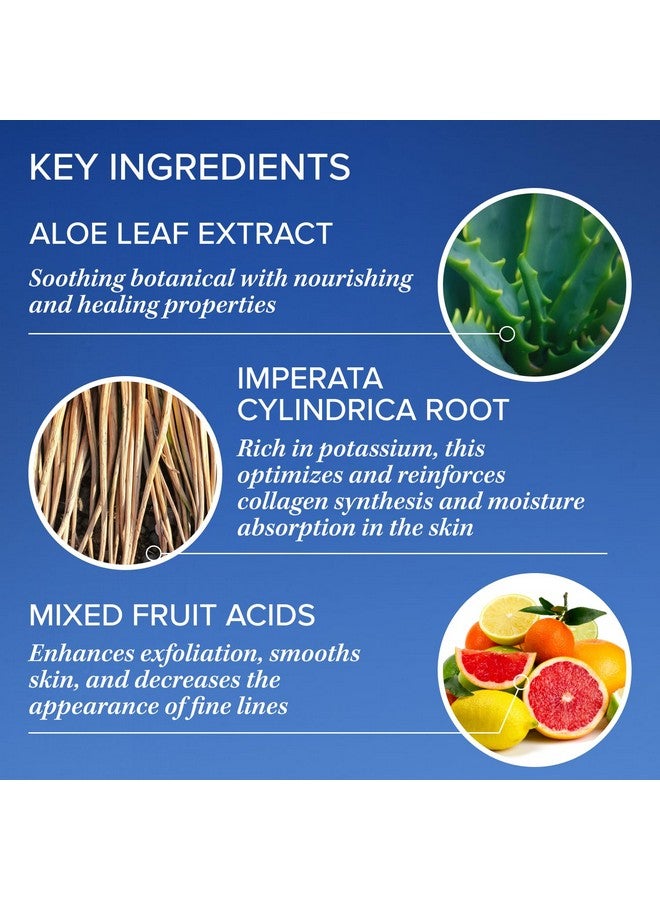 KEY INGREDIENTS

ALOE LEAF EXTRACT

Soothing botanical with nourishing and healing properties

IMPERATA CYLINDRICA ROOT

Rich in potassium, this optimizes and reinforces collagen synthesis and moisture absorption in the skin

MIXED FRUIT ACIDS

Enhances exfoliation, smooths skin, and decreases the appearance of fine lines